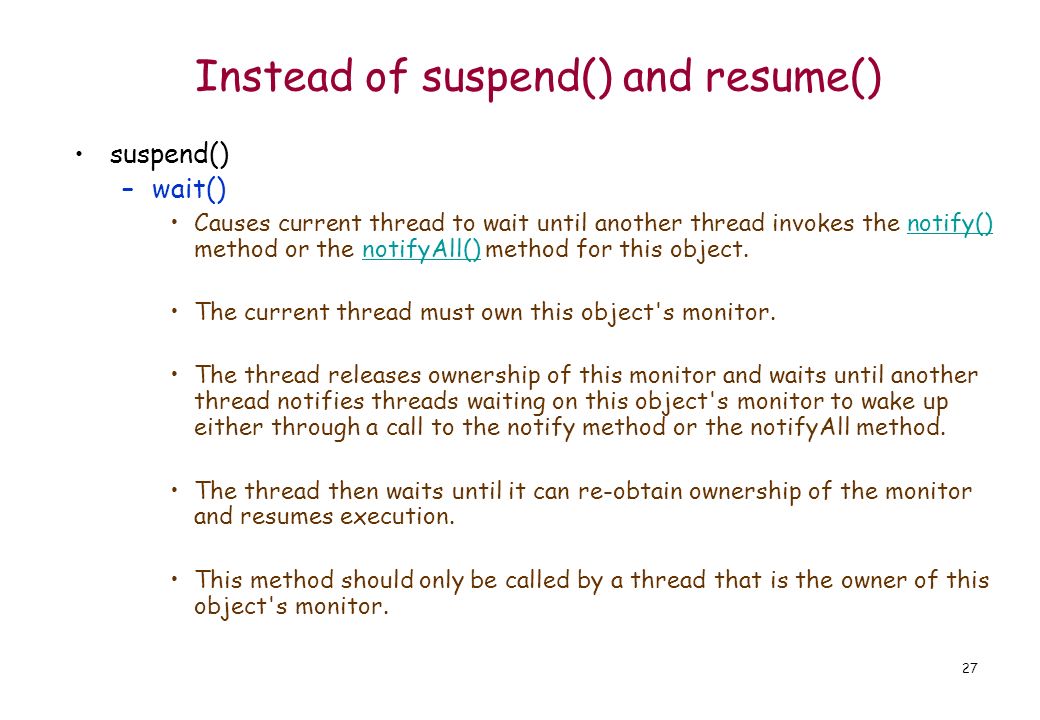 Instead of suspend() and resume()

• suspend()
  – wait()
    • Causes current thread to wait until another thread invokes the notify() method or the notifyAll() method for this object.

    • The current thread must own this object's monitor.

    • The thread releases ownership of this monitor and waits until another thread notifies threads waiting on this object's monitor to wake up either through a call to the notify method or the notifyAll method.

    • The thread then waits until it can re-obtain ownership of the monitor and resumes execution.

    • This method should only be called by a thread that is the owner of this object's monitor.

27